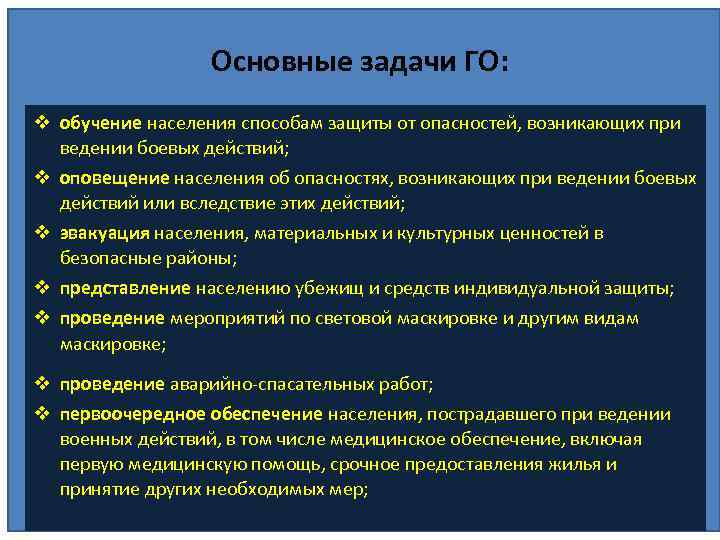 Основные задачи ГО:

❖ обучение населения способам защиты от опасностей, возникающих при ведении боевых действий;

❖ оповещение населения об опасностях, возникающих при ведении боевых действий или вследствие этих действий;

❖ эвакуация населения, материальных и культурных ценностей в безопасные районы;

❖ представление населению убежищ и средств индивидуальной защиты;

❖ проведение мероприятий по световой маскировке и другим видам маскировке;

❖ проведение аварийно-спасательных работ;

❖ первоочередное обеспечение населения, пострадавшего при ведении военных действий, в том числе медицинское обеспечение, включая первую медицинскую помощь, срочное предоставления жилья и принятие других необходимых мер;